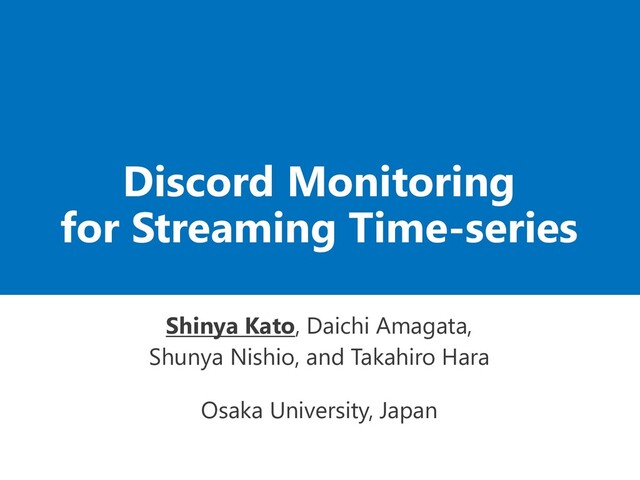 Discord Monitoring for Streaming Time-series

Shinya Kato, Daichi Amagata, Shunya Nishio, and Takahiro Hara

Osaka University, Japan